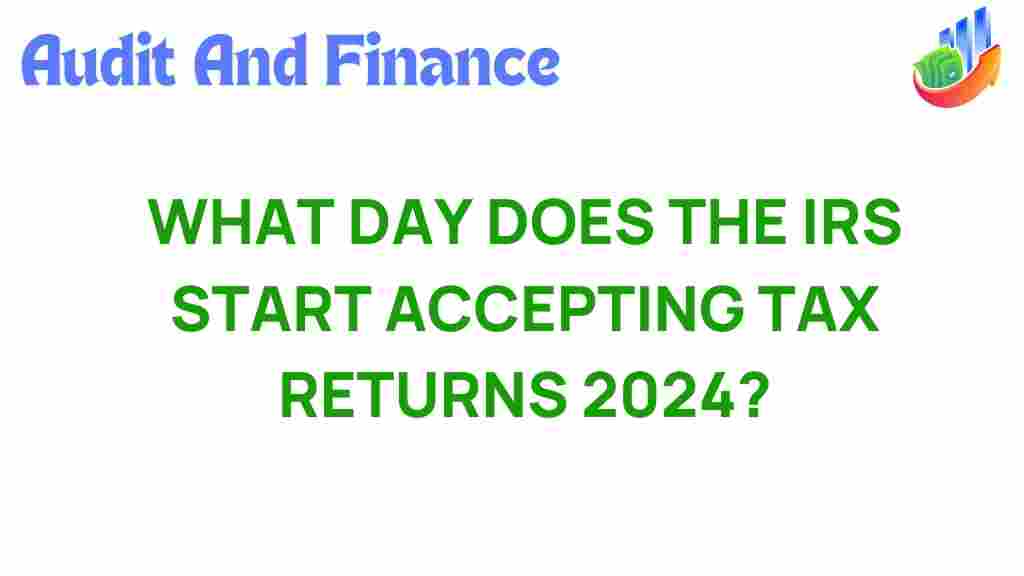 Audit And Finance

WHAT DAY DOES THE IRS START ACCEPTING TAX RETURNS 2024?